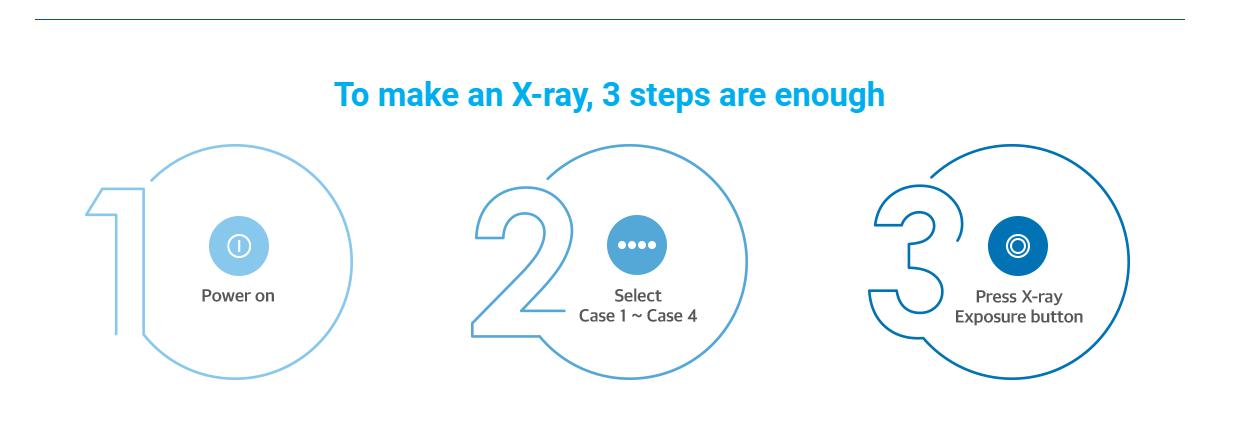 To make an X-ray, 3 steps are enough

1

Power on

2

Select
Case 1 ~ Case 4

3

Press X-ray
Exposure button